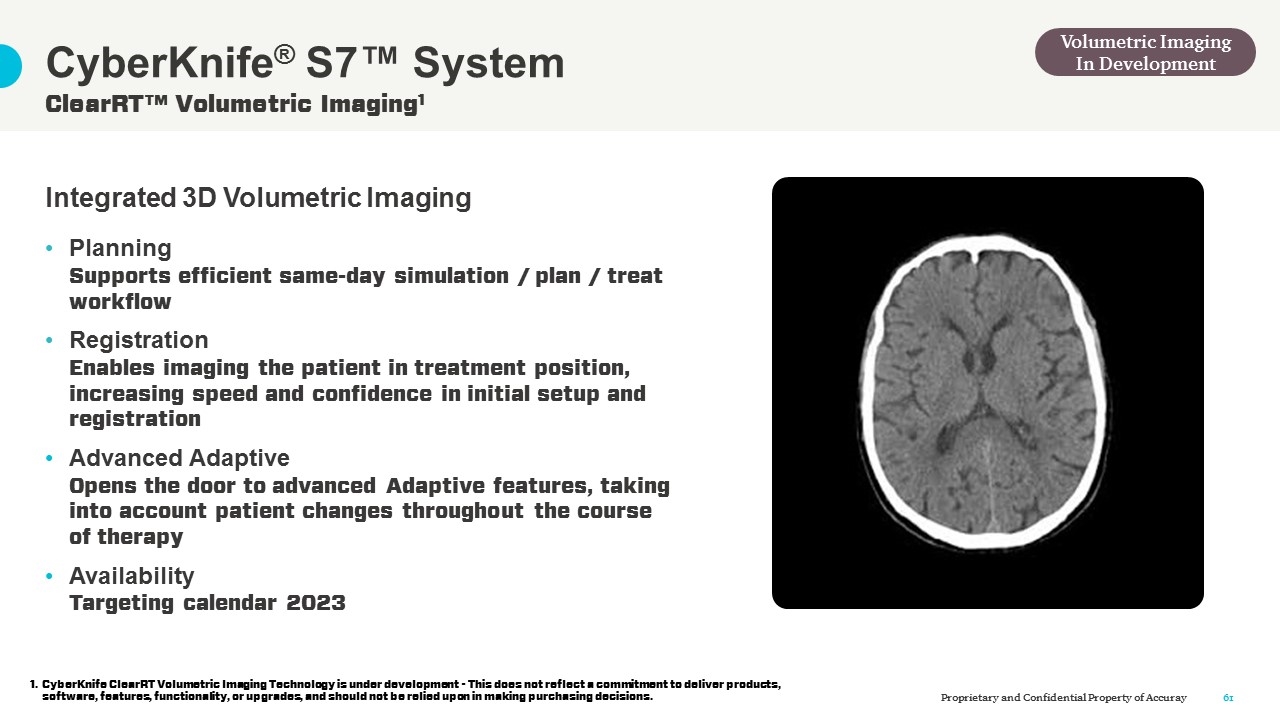 CyberKnife® S7™ System
ClearRT™ Volumetric Imaging¹

Volumetric Imaging In Development

Integrated 3D Volumetric Imaging

• Planning
Supports efficient same-day simulation / plan / treat workflow

• Registration
Enables imaging the patient in treatment position, increasing speed and confidence in initial setup and registration

• Advanced Adaptive
Opens the door to advanced Adaptive features, taking into account patient changes throughout the course of therapy

• Availability
Targeting calendar 2023

1. CyberKnife ClearRT Volumetric Imaging Technology is under development - This does not reflect a commitment to deliver products, software, features, functionality, or upgrades, and should not be relied upon in making purchasing decisions.

Proprietary and Confidential Property of Accuray 61